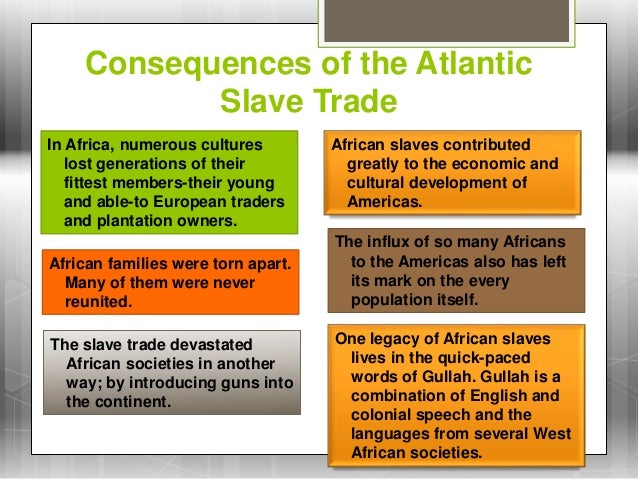 Consequences of the Atlantic Slave Trade

In Africa, numerous cultures lost generations of their fittest members-their young and able-to European traders and plantation owners.

African families were torn apart. Many of them were never reunited.

The slave trade devastated African societies in another way; by introducing guns into the continent.

African slaves contributed greatly to the economic and cultural development of Americas.

The influx of so many Africans to the Americas also has left its mark on the every population itself.

One legacy of African slaves lives in the quick-paced words of Gullah. Gullah is a combination of English and colonial speech and the languages from several West African societies.